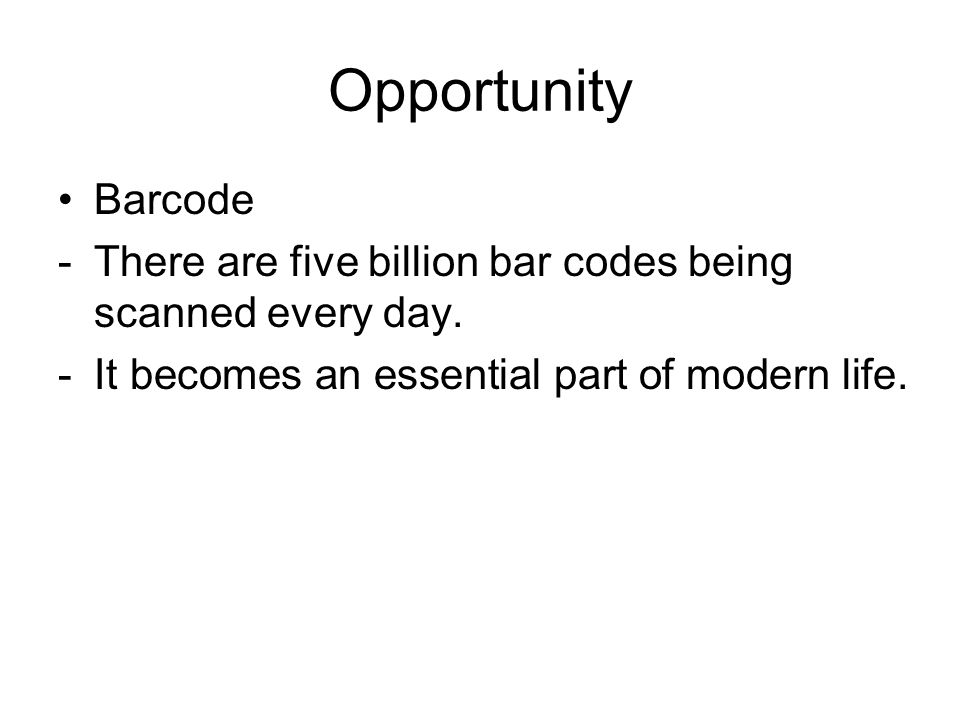 Opportunity

• Barcode
- There are five billion bar codes being scanned every day.
- It becomes an essential part of modern life.